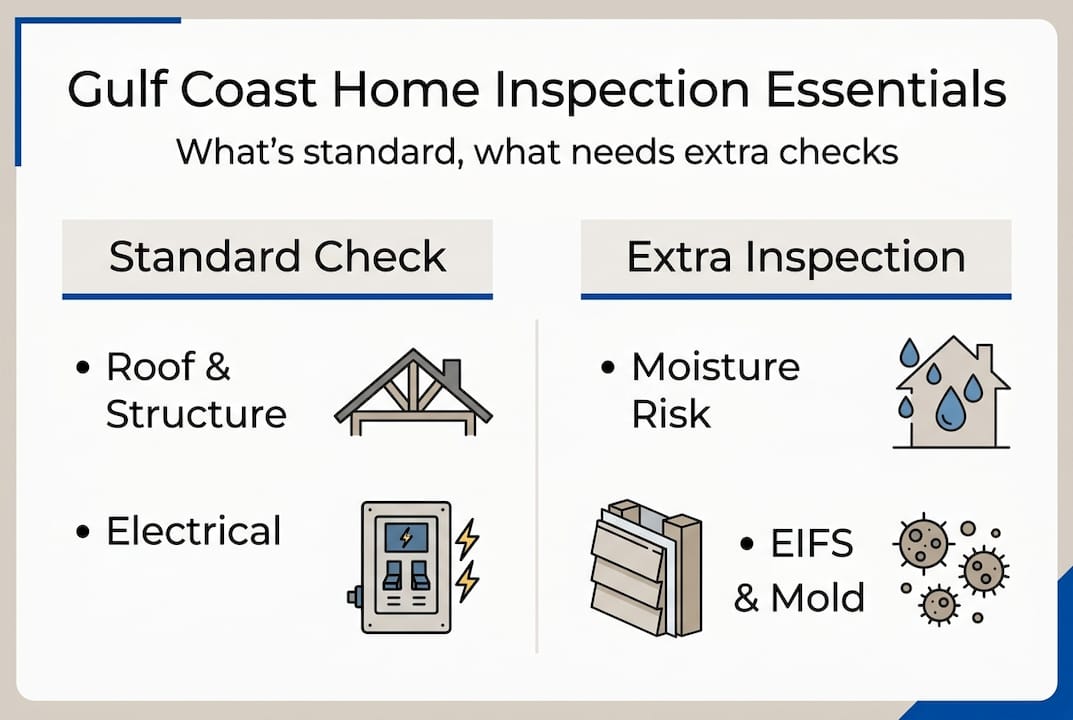 Gulf Coast Home Inspection Essentials

What's standard, what needs extra checks

Standard Check

• Roof & Structure

• Electrical

Extra Inspection

• Moisture Risk

• EIFS & Mold